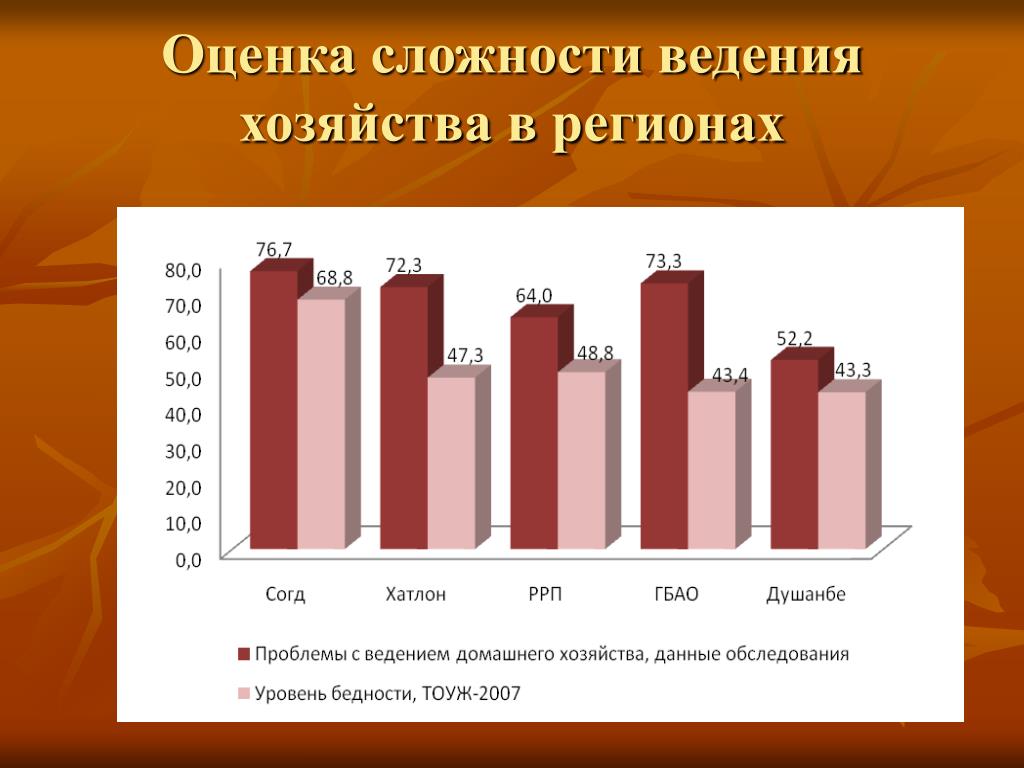 Оценка сложности ведения хозяйства в регионах

80,0
70,0
60,0
50,0
40,0
30,0
20,0
10,0
0,0

76,7
68,8
72,3
47,3
64,0
48,8
73,3
43,4
52,2
43,3

Согд
Хатлон
РРП
ГБАО
Душанбе

Проблемы с ведением домашнего хозяйства, данные обследования
Уровень бедности, ТОУЖ-2007